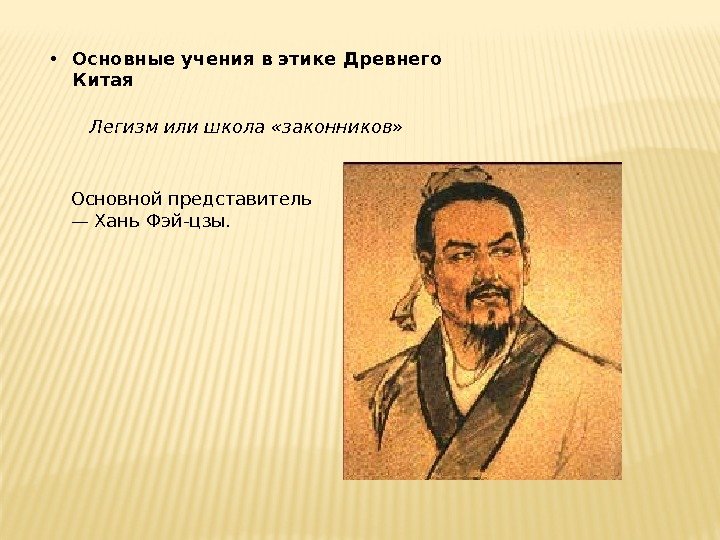 • Основные учения в этике Древнего Китая

Легизм или школа «законников»

Основной представитель — Хань Фэй-цзы.